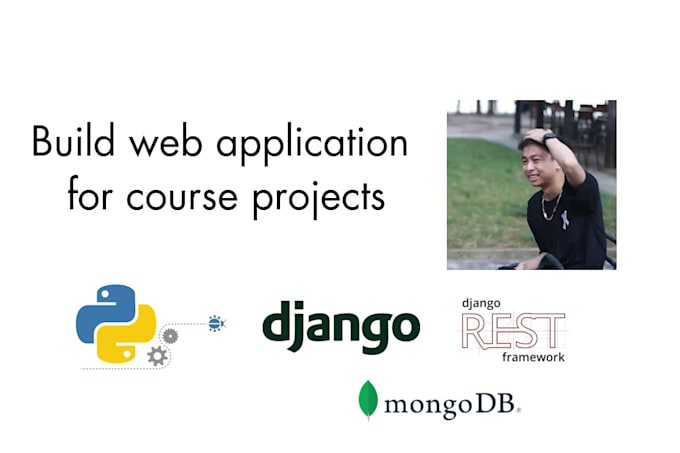 Build web application for course projects

django

django
REST
framework

mongoDB.